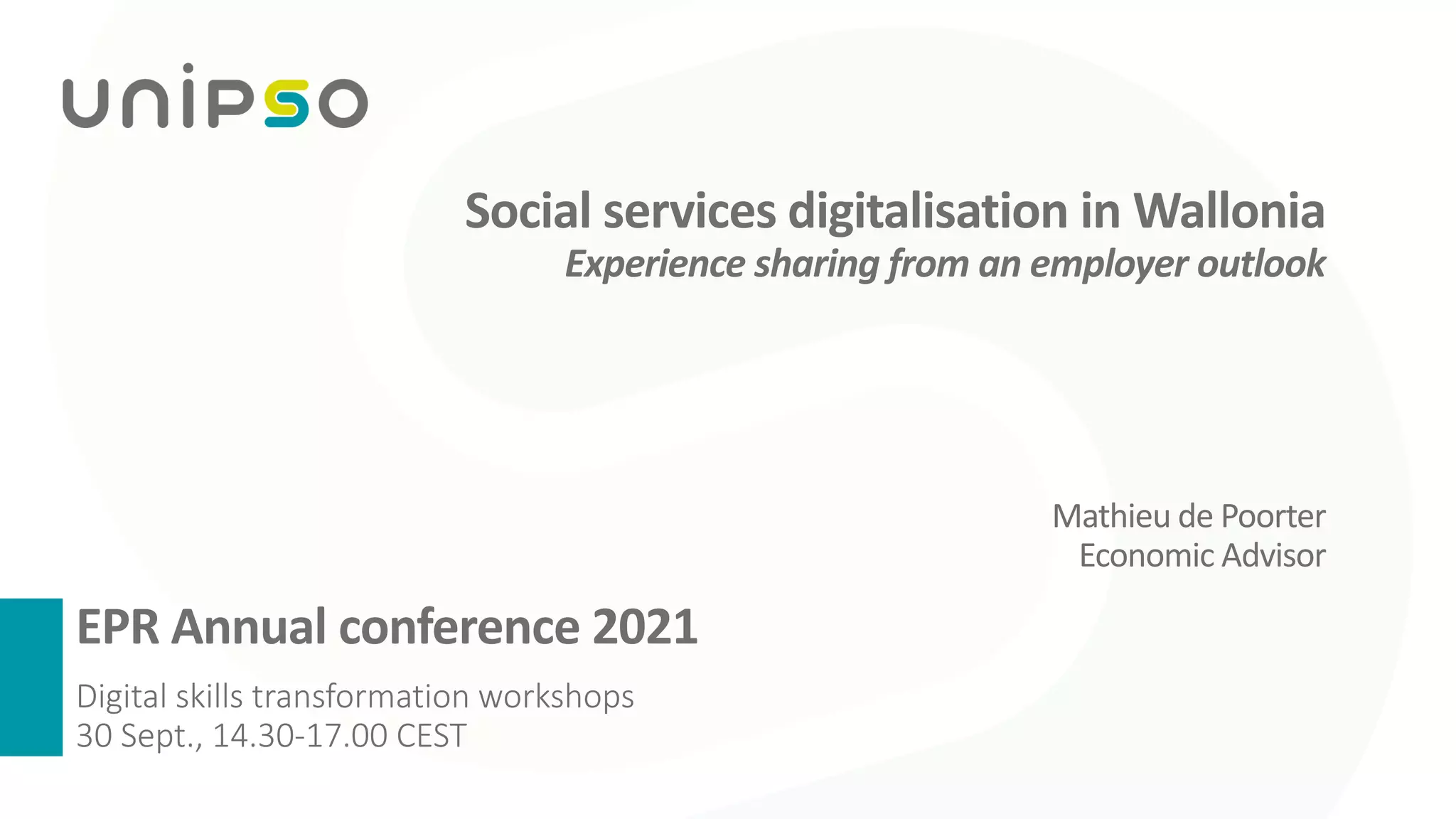 unipso

Social services digitalisation in Wallonia
Experience sharing from an employer outlook

Mathieu de Poorter
Economic Advisor

EPR Annual conference 2021

Digital skills transformation workshops
30 Sept., 14.30-17.00 CEST